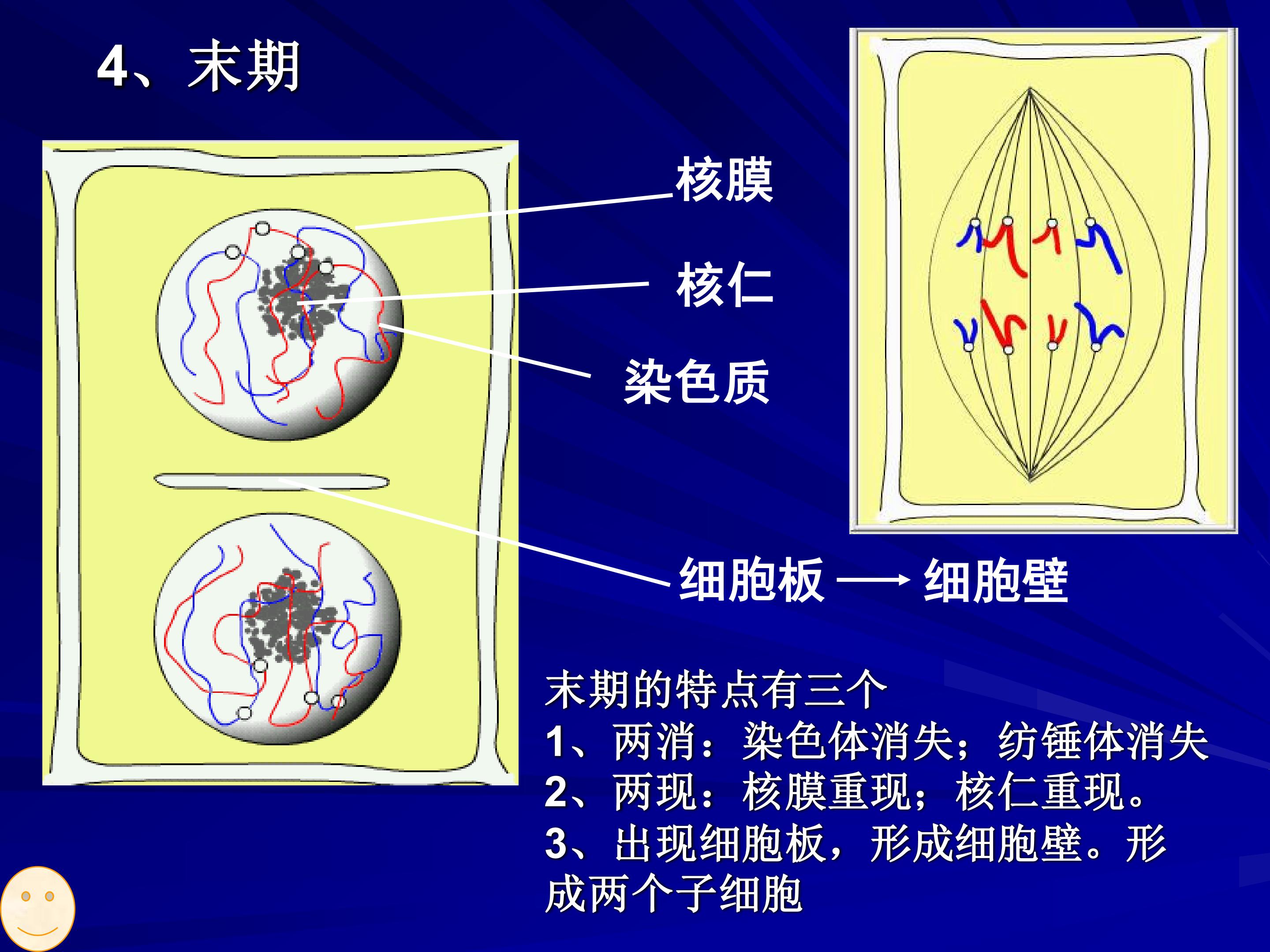 4、末期

核膜

核仁

染色质

细胞板 ⟶ 细胞壁

末期的特点有三个
1、两消：染色体消失；纺锤体消失
2、两现：核膜重现；核仁重现。
3、出现细胞板，形成细胞壁。形成两个子细胞